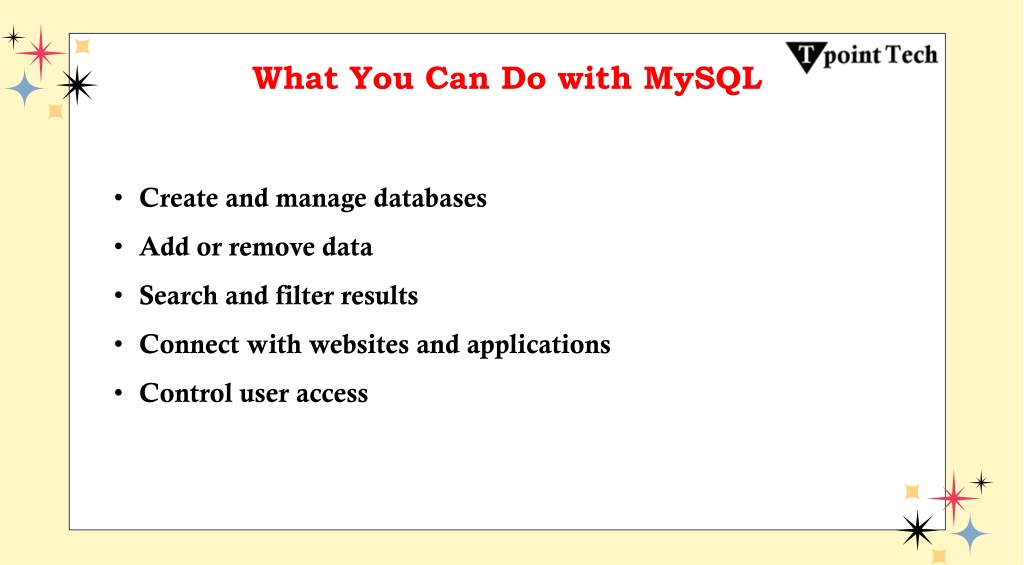 What You Can Do with MySQL

Tpoint Tech

• Create and manage databases
• Add or remove data
• Search and filter results
• Connect with websites and applications
• Control user access